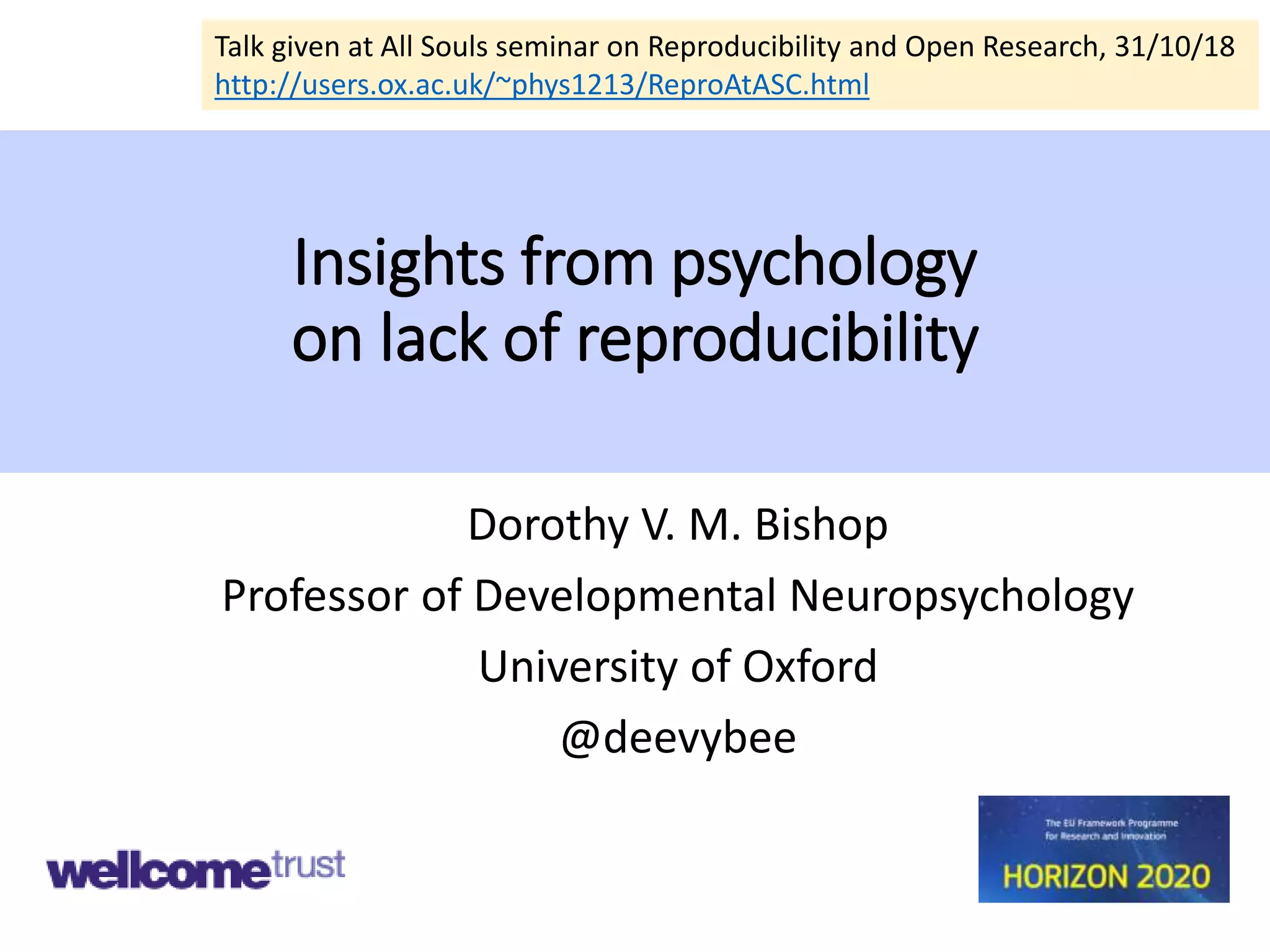 Talk given at All Souls seminar on Reproducibility and Open Research, 31/10/18
http://users.ox.ac.uk/~phys1213/ReproAtASC.html

Insights from psychology on lack of reproducibility

Dorothy V. M. Bishop

Professor of Developmental Neuropsychology

University of Oxford

@deevybee

wellcome trust

The EU Framework Programme for Research and Innovation

HORIZON 2020